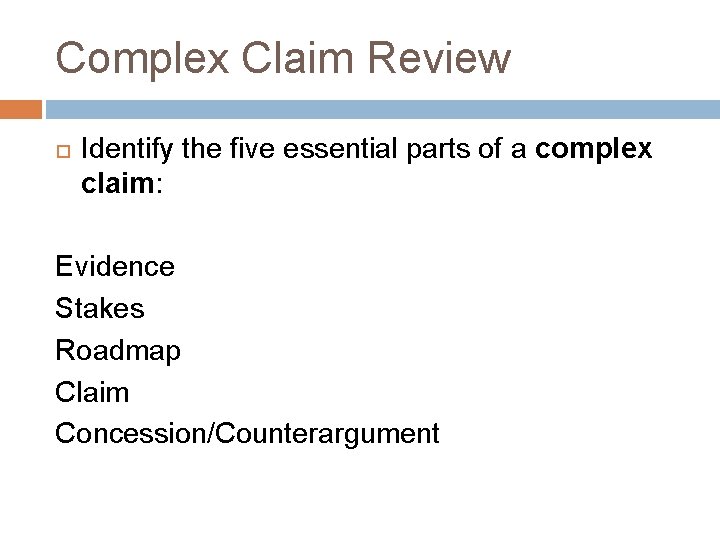 Complex Claim Review

Identify the five essential parts of a complex claim:

Evidence
Stakes
Roadmap
Claim
Concession/Counterargument